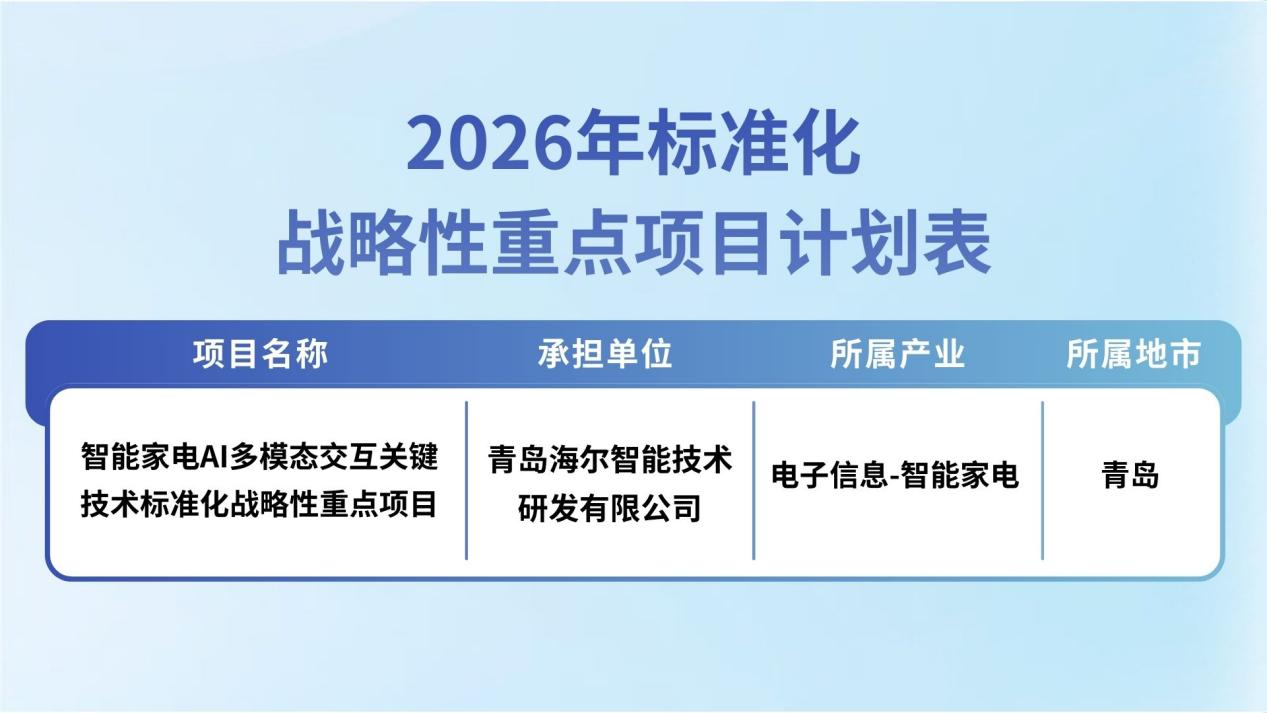 2026年标准化
战略性重点项目计划表

| 项目名称 | 承担单位 | 所属产业 | 所属地市 |
|---|---|---|---|
| 智能家电AI多模态交互关键技术标准化战略性重点项目 | 青岛海尔智能技术研发有限公司 | 电子信息-智能家电 | 青岛 |